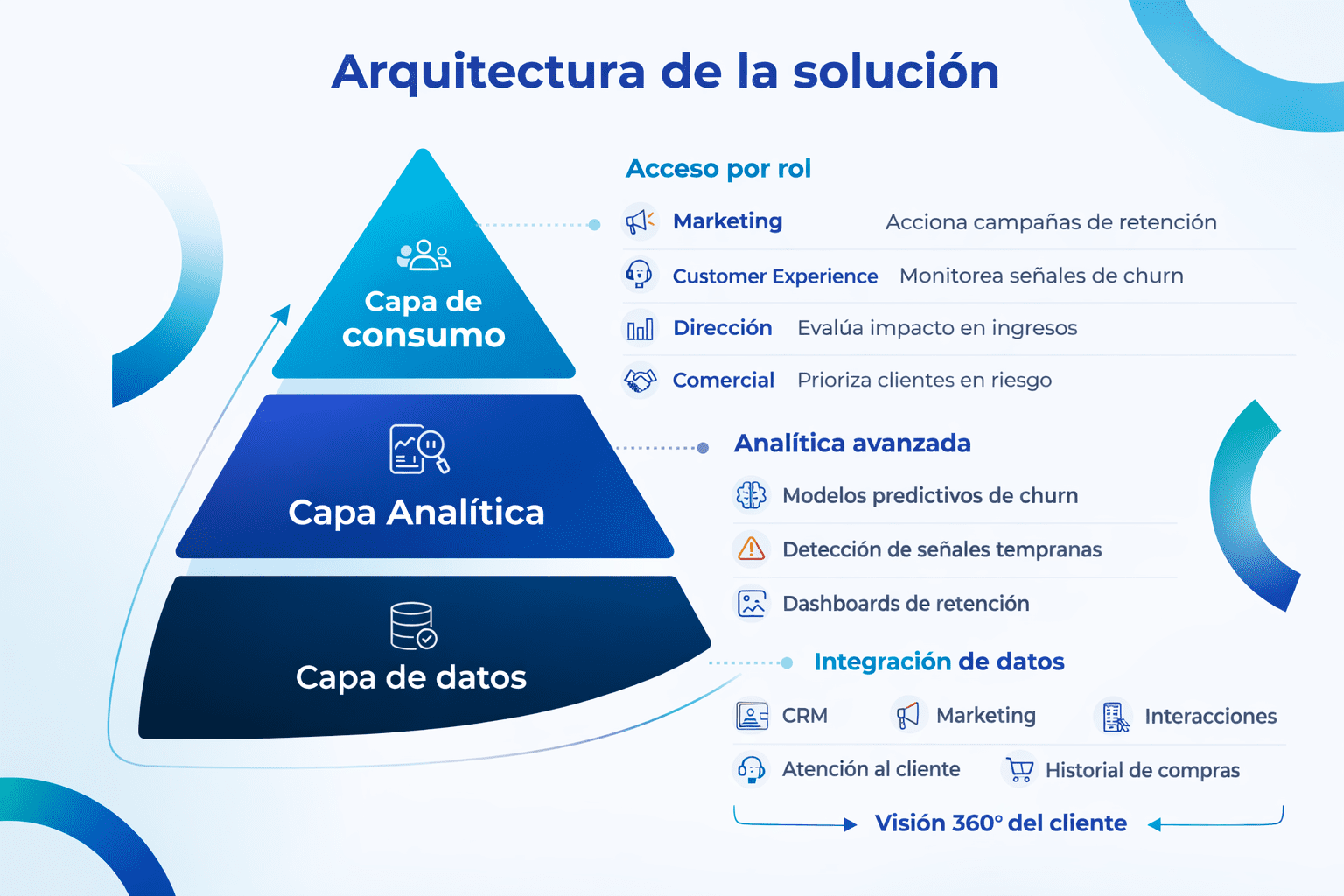 Arquitectura de la solución

Capa de consumo

Capa Analítica

Capa de datos

Acceso por rol

Marketing Acciona campañas de retención

Customer Experience Monitorea señales de churn

Dirección Evalúa impacto en ingresos

Comercial Prioriza clientes en riesgo

Analítica avanzada

Modelos predictivos de churn

Detección de señales tempranas

Dashboards de retención

Integración de datos

CRM Marketing Interacciones

Atención al cliente Historial de compras

Visión 360° del cliente